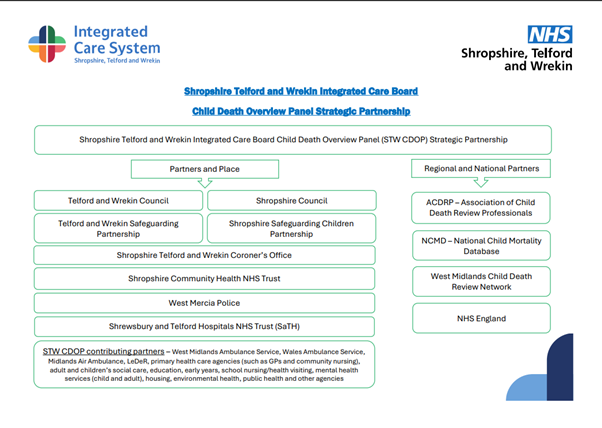 Integrated Care System
Shropshire, Telford and Wrekin

NHS
Shropshire, Telford and Wrekin

Shropshire Telford and Wrekin Integrated Care Board

Child Death Overview Panel Strategic Partnership

Shropshire Telford and Wrekin Integrated Care Board Child Death Overview Panel (STW CDOP) Strategic Partnership

Partners and Place

Telford and Wrekin Council

Shropshire Council

Telford and Wrekin Safeguarding Partnership

Shropshire Safeguarding Children Partnership

Shropshire Telford and Wrekin Coroner's Office

Shropshire Community Health NHS Trust

West Mercia Police

Shrewsbury and Telford Hospitals NHS Trust (SaTH)

STW CDOP contributing partners – West Midlands Ambulance Service, Wales Ambulance Service, Midlands Air Ambulance, LeDeR, primary health care agencies (such as GPs and community nursing), adult and children's social care, education, early years, school nursing/health visiting, mental health services (child and adult), housing, environmental health, public health and other agencies

Regional and National Partners

ACDRP – Association of Child Death Review Professionals

NCMD – National Child Mortality Database

West Midlands Child Death Review Network

NHS England